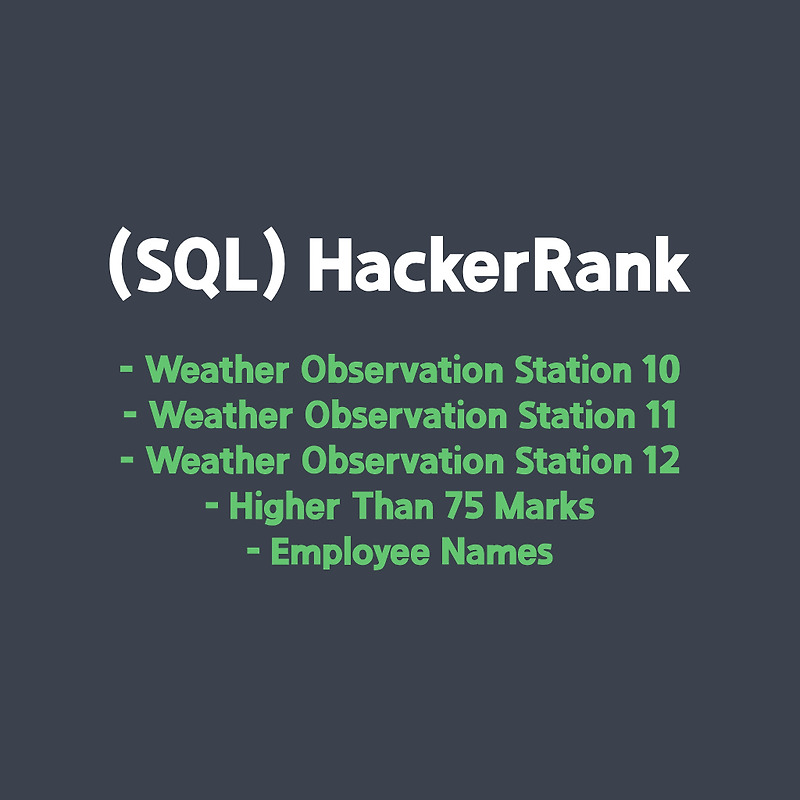 (SQL) HackerRank

- Weather Observation Station 10
- Weather Observation Station 11
- Weather Observation Station 12
- Higher Than 75 Marks
- Employee Names